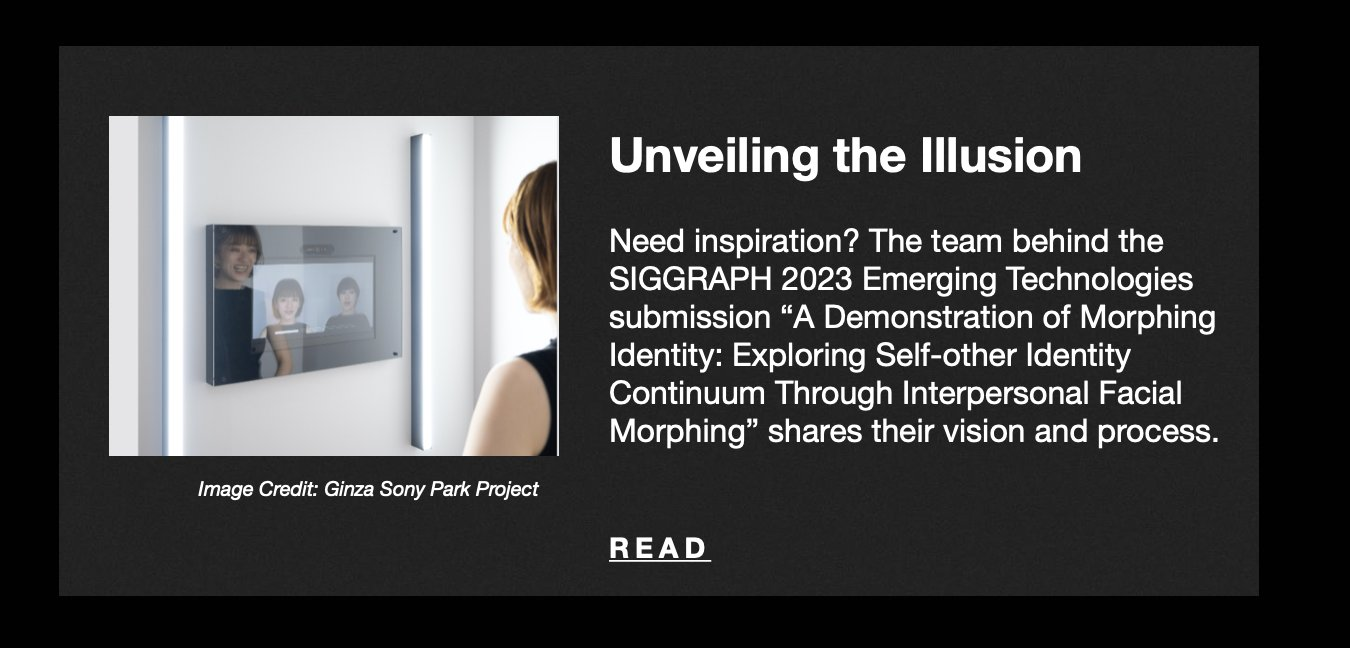 Image Credit: Ginza Sony Park Project

Unveiling the Illusion

Need inspiration? The team behind the SIGGRAPH 2023 Emerging Technologies submission “A Demonstration of Morphing Identity: Exploring Self-other Identity Continuum Through Interpersonal Facial Morphing” shares their vision and process.

READ